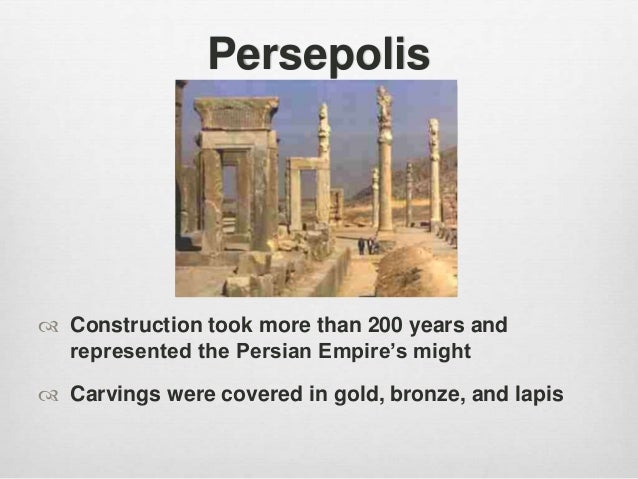 Persepolis

Construction took more than 200 years and represented the Persian Empire's might

Carvings were covered in gold, bronze, and lapis